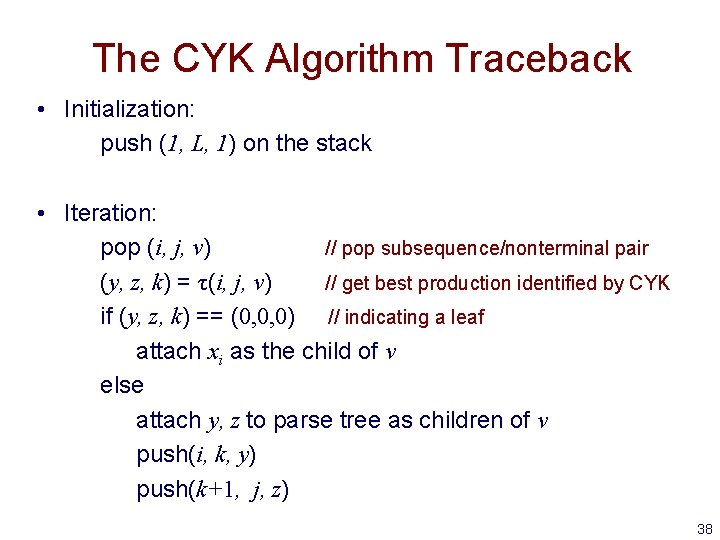 The CYK Algorithm Traceback

• Initialization:
push $(1, L, 1)$ on the stack

• Iteration:
pop $(i, j, v)$ // pop subsequence/nonterminal pair
$(y, z, k) = \tau(i, j, v)$ // get best production identified by CYK
if $(y, z, k) == (0,0,0)$ // indicating a leaf
attach $x_i$ as the child of $v$
else
attach $y, z$ to parse tree as children of $v$
push$(i, k, y)$
push$(k+1, j, z)$

38